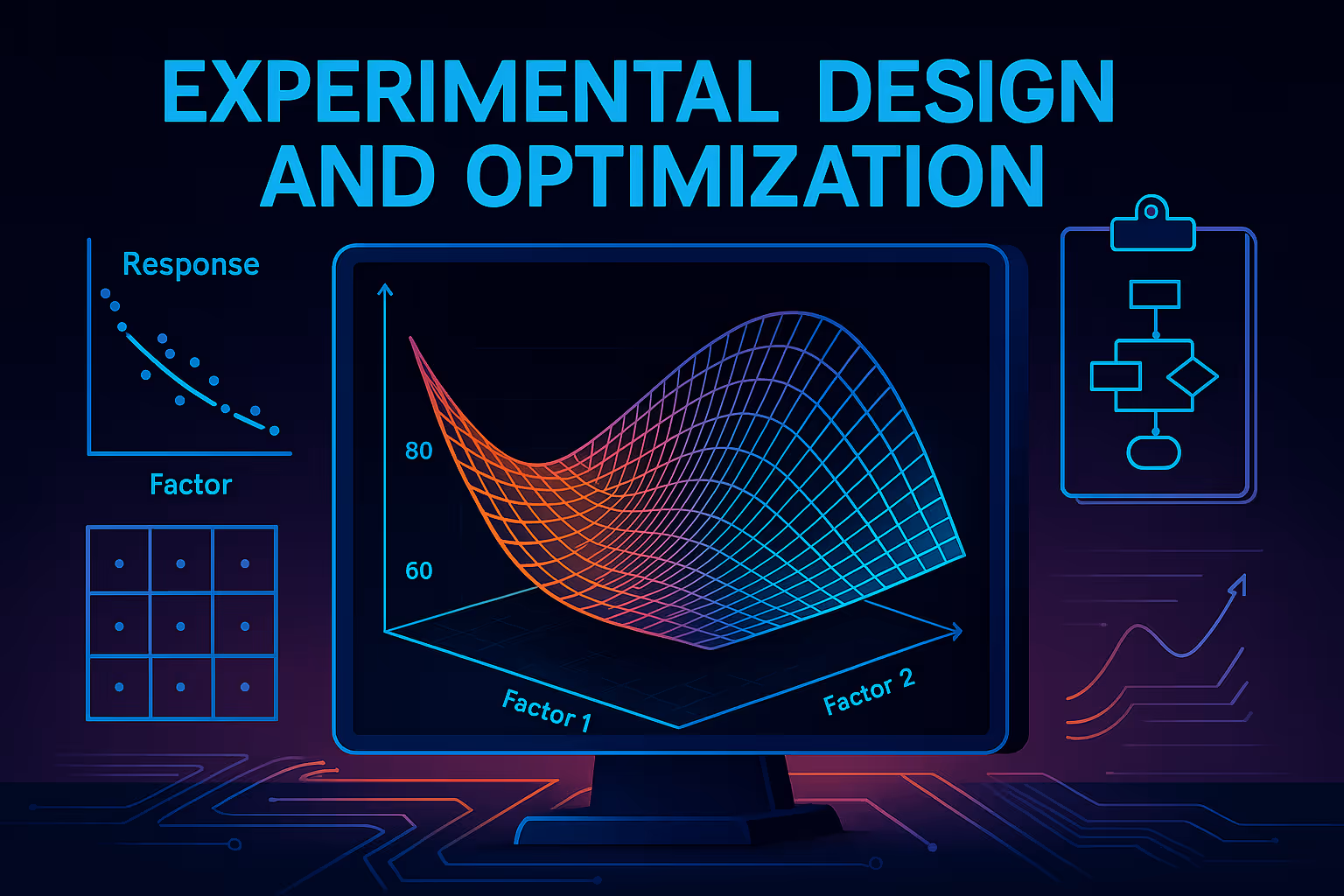 EXPERIMENTAL DESIGN AND OPTIMIZATION

Response

Factor

80

60

Factor 1

Factor 2